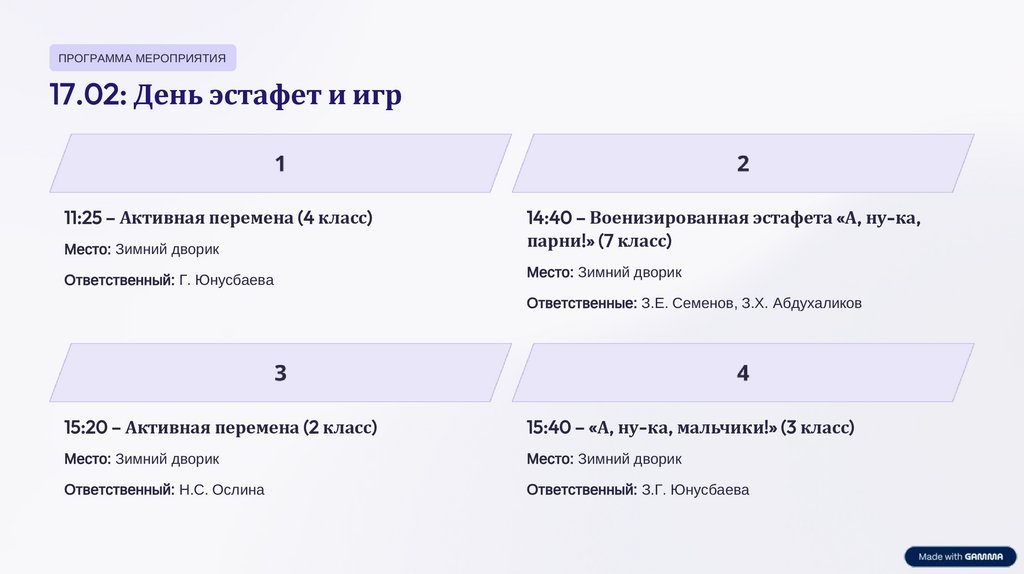 ПРОГРАММА МЕРОПРИЯТИЯ

17.02: День эстафет и игр

1

11:25 – Активная перемена (4 класс)

Место: Зимний дворик

Ответственный: Г. Юнусбаева

2

14:40 – Военизированная эстафета «А, ну-ка, парни!» (7 класс)

Место: Зимний дворик

Ответственные: З.Е. Семенов, З.Х. Абдухаликов

3

15:20 – Активная перемена (2 класс)

Место: Зимний дворик

Ответственный: Н.С. Ослина

4

15:40 – «А, ну-ка, мальчики!» (3 класс)

Место: Зимний дворик

Ответственный: З.Г. Юнусбаева

Made with GAMMA